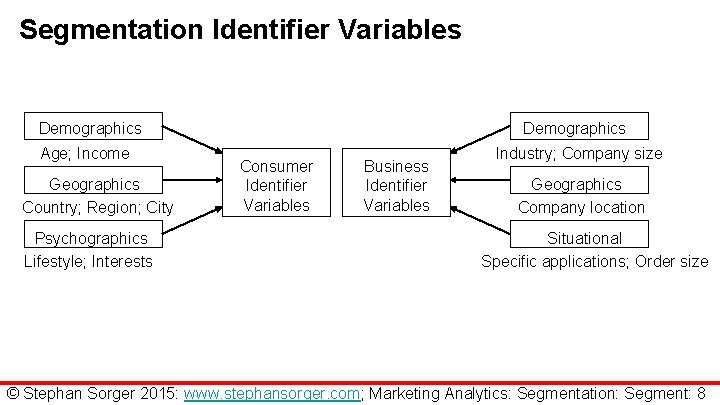 Segmentation Identifier Variables

Demographics

Age; Income

Geographics

Country; Region; City

Psychographics

Lifestyle; Interests

Consumer Identifier Variables

Business Identifier Variables

Demographics

Industry; Company size

Geographics

Company location

Situational

Specific applications; Order size

© Stephan Sorger 2015: www.stephansorger.com; Marketing Analytics: Segmentation: Segment: 8